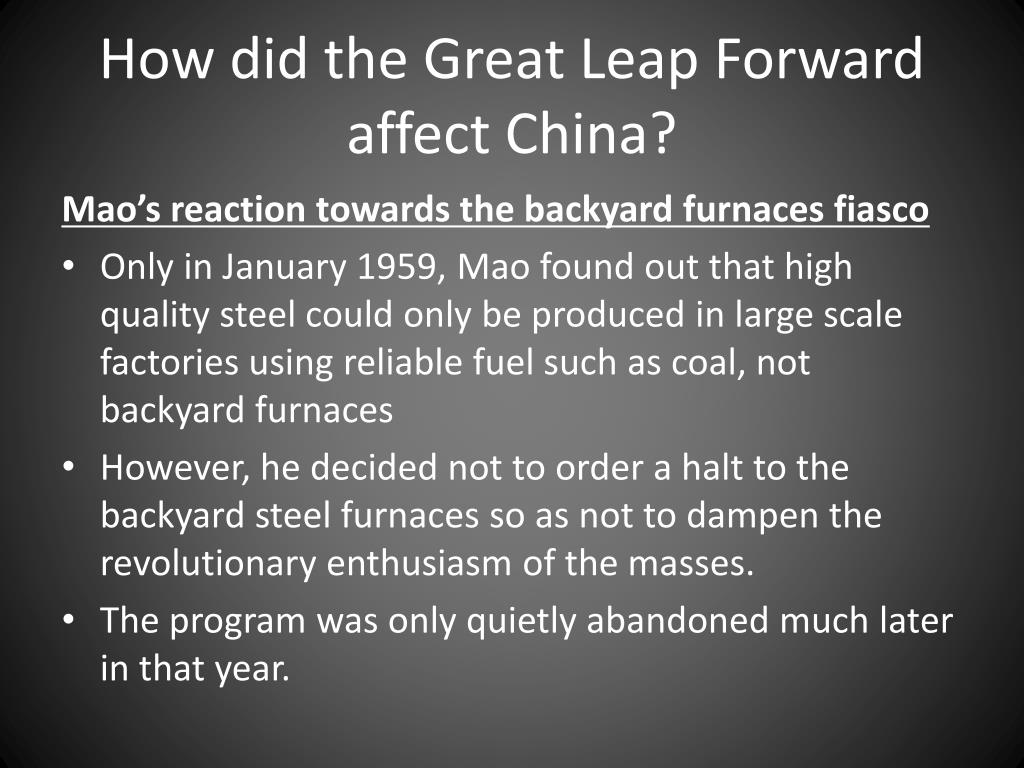 How did the Great Leap Forward affect China?

Mao's reaction towards the backyard furnaces fiasco

• Only in January 1959, Mao found out that high quality steel could only be produced in large scale factories using reliable fuel such as coal, not backyard furnaces
• However, he decided not to order a halt to the backyard steel furnaces so as not to dampen the revolutionary enthusiasm of the masses.
• The program was only quietly abandoned much later in that year.